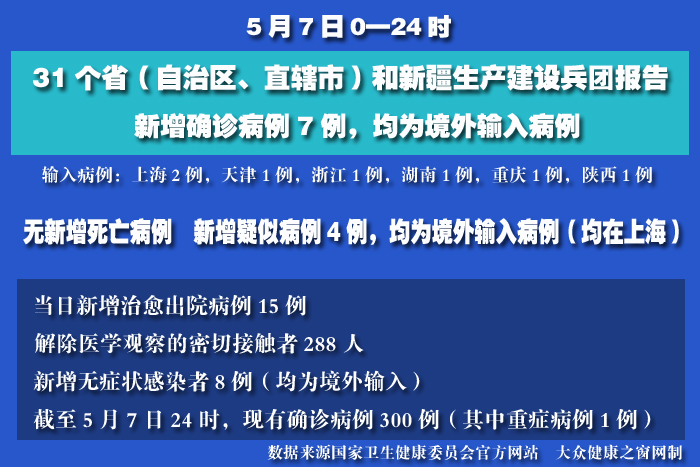 5 月 7 日 0—24 时

31 个省（自治区、直辖市）和新疆生产建设兵团报告

新增确诊病例 7 例，均为境外输入病例

输入病例：上海 2 例，天津 1 例，浙江 1 例，湖南 1 例，重庆 1 例，陕西 1 例

无新增死亡病例　新增疑似病例 4 例，均为境外输入病例（均在上海）

当日新增治愈出院病例 15 例

解除医学观察的密切接触者 288 人

新增无症状感染者 8 例（均为境外输入）

截至 5 月 7 日 24 时，现有确诊病例 300 例（其中重症病例 1 例）

数据来源国家卫生健康委员会官方网站　大众健康之窗网制